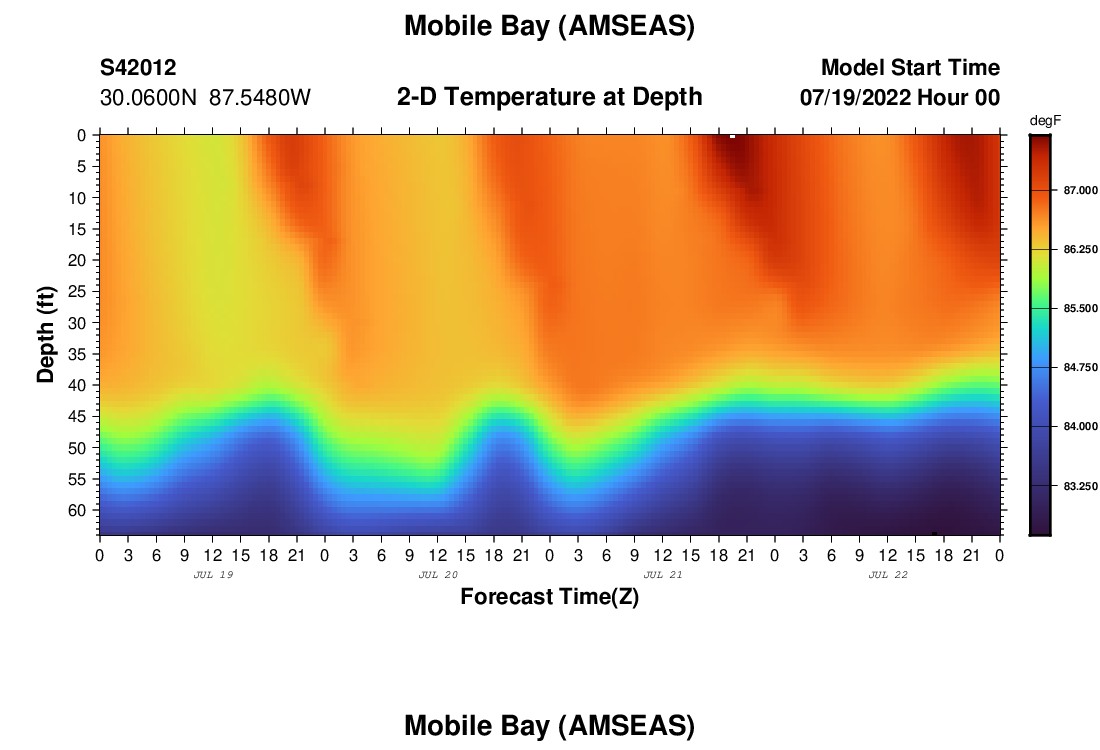 Mobile Bay (AMSEAS)

S42012
30.0600N 87.5480W

2-D Temperature at Depth

Model Start Time
07/19/2022 Hour 00

degF
87.000
86.250
85.500
84.750
84.000
83.250

Depth (ft)
0
5
10
15
20
25
30
35
40
45
50
55
60

0 3 6 9 12 15 18 21 0 3 6 9 12 15 18 21 0 3 6 9 12 15 18 21 0 3 6 9 12 15 18 21 0

JUL 19
JUL 20
JUL 21
JUL 22

Forecast Time(Z)

Mobile Bay (AMSEAS)